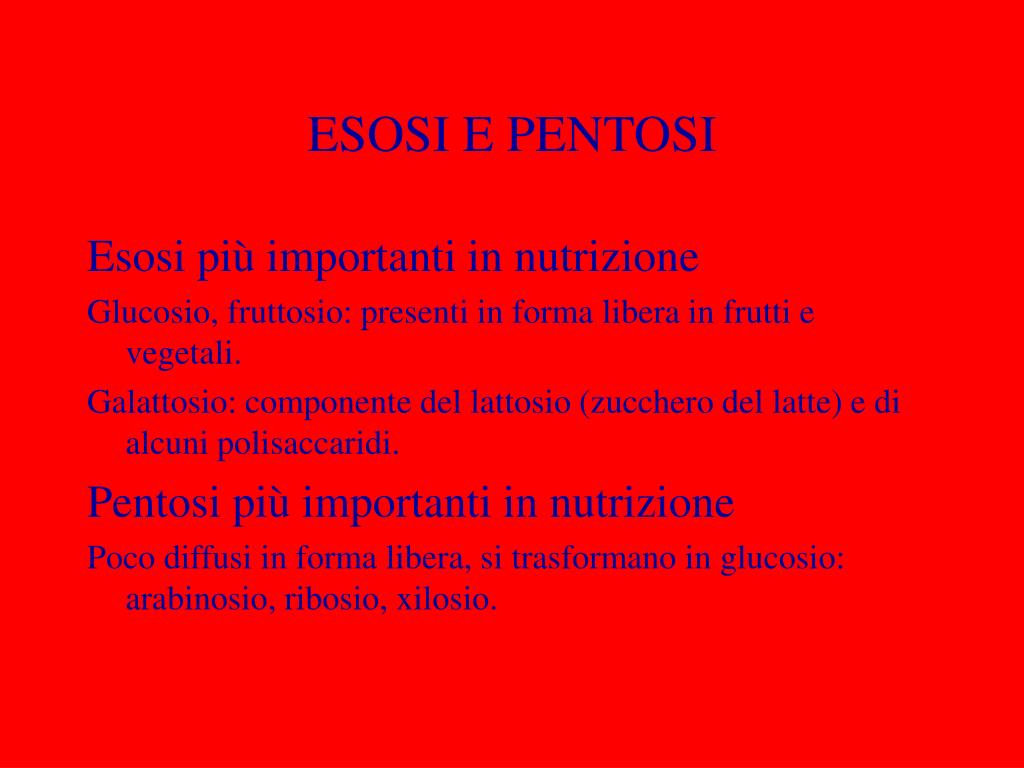 ESOSI E PENTOSI

Esosi più importanti in nutrizione

Glucosio, fruttosio: presenti in forma libera in frutti e vegetali.

Galattosio: componente del lattosio (zucchero del latte) e di alcuni polisaccaridi.

Pentosi più importanti in nutrizione

Poco diffusi in forma libera, si trasformano in glucosio: arabinosio, ribosio, xilosio.